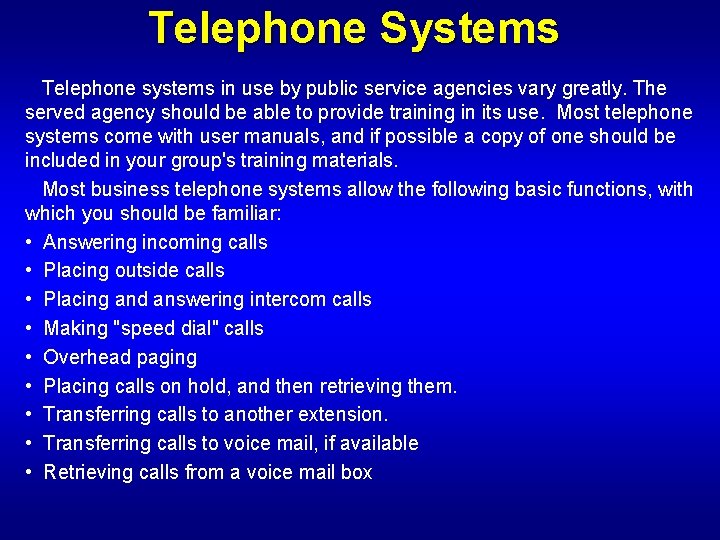 Telephone Systems

Telephone systems in use by public service agencies vary greatly. The served agency should be able to provide training in its use. Most telephone systems come with user manuals, and if possible a copy of one should be included in your group's training materials.

Most business telephone systems allow the following basic functions, with which you should be familiar:

• Answering incoming calls
• Placing outside calls
• Placing and answering intercom calls
• Making "speed dial" calls
• Overhead paging
• Placing calls on hold, and then retrieving them.
• Transferring calls to another extension.
• Transferring calls to voice mail, if available
• Retrieving calls from a voice mail box